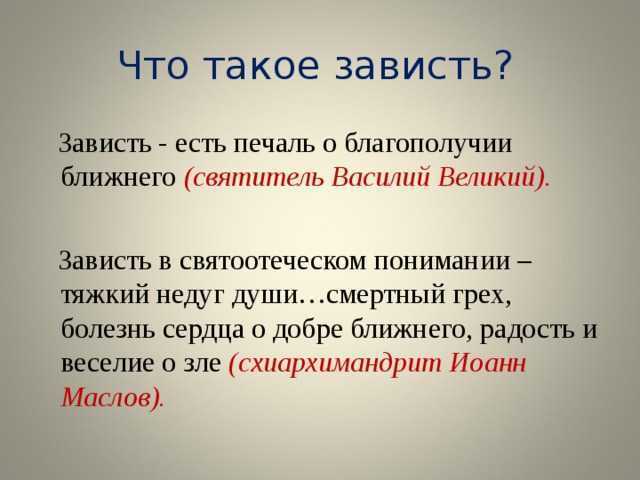 Что такое зависть?

Зависть - есть печаль о благополучии ближнего (святитель Василий Великий).

Зависть в святоотеческом понимании – тяжкий недуг души…смертный грех, болезнь сердца о добре ближнего, радость и веселие о зле (схиархимандрит Иоанн Маслов).